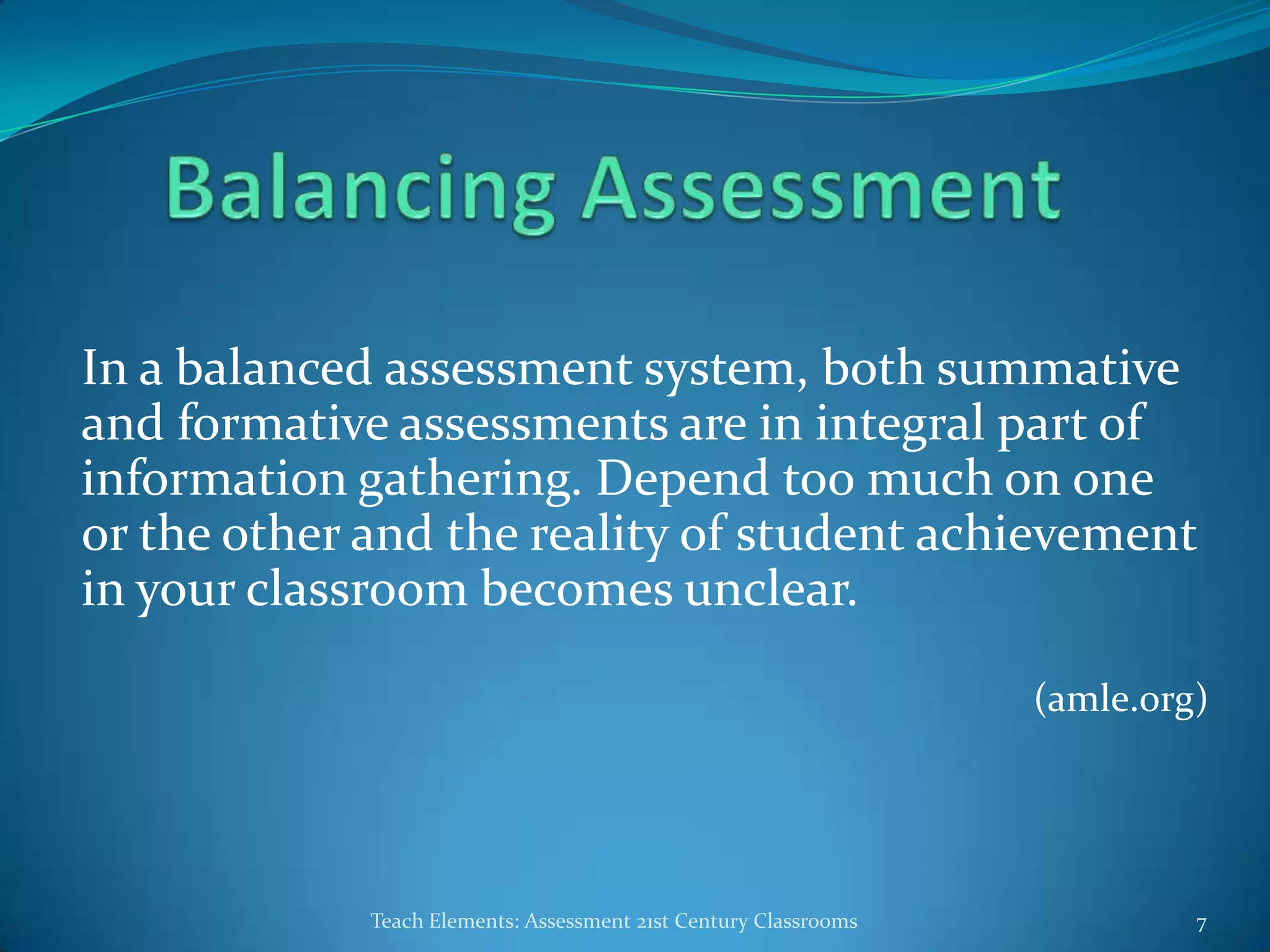 Balancing Assessment

In a balanced assessment system, both summative and formative assessments are in integral part of information gathering. Depend too much on one or the other and the reality of student achievement in your classroom becomes unclear.

(amle.org)

Teach Elements: Assessment 21st Century Classrooms

7